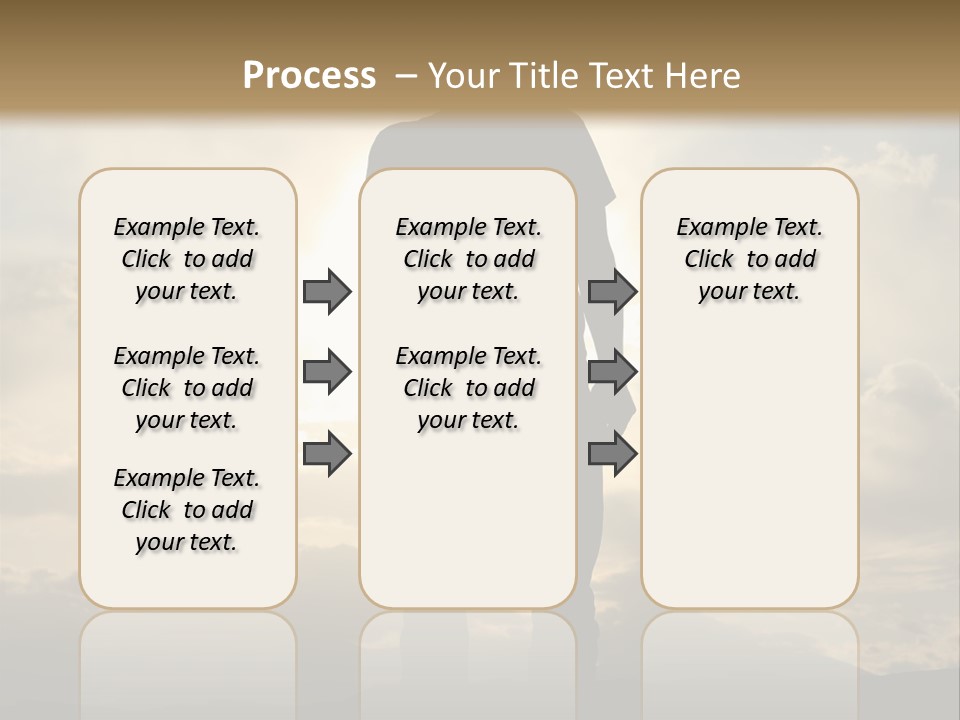 Process – Your Title Text Here

Example Text. Click to add your text.

Example Text. Click to add your text.

Example Text. Click to add your text.

Example Text. Click to add your text.

Example Text. Click to add your text.

Example Text. Click to add your text.